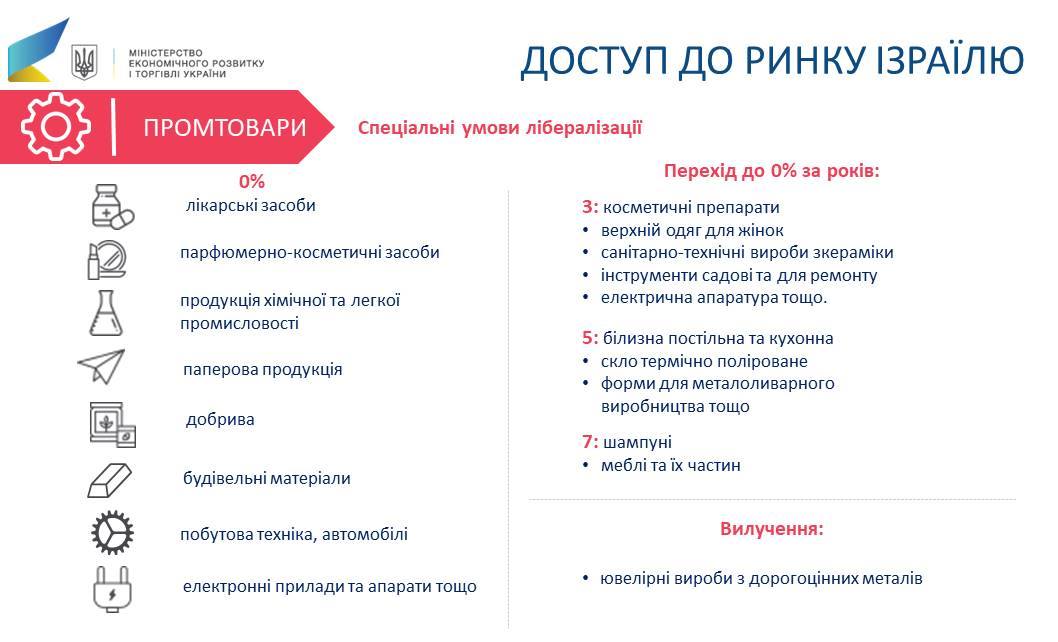 МІНІСТЕРСТВО ЕКОНОМІЧНОГО РОЗВИТКУ І ТОРГІВЛІ УКРАЇНИ

ДОСТУП ДО РИНКУ ІЗРАЇЛЮ

ПРОМТОВАРИ

Спеціальні умови лібералізації

0%

лікарські засоби

парфюмерно-косметичні засоби

продукція хімічної та легкої промисловості

паперова продукція

добрива

будівельні матеріали

побутова техніка, автомобілі

електронні прилади та апарати тощо

Перехід до 0% за років:

3: косметичні препарати
• верхній одяг для жінок
• санітарно-технічні вироби зкераміки
• інструменти садові та для ремонту
• електрична апаратура тощо.

5: білизна постільна та кухонна
• скло термічно поліроване
• форми для металоливарного виробництва тощо

7: шампуні
• меблі та їх частин

Вилучення:

• ювелірні вироби з дорогоцінних металів